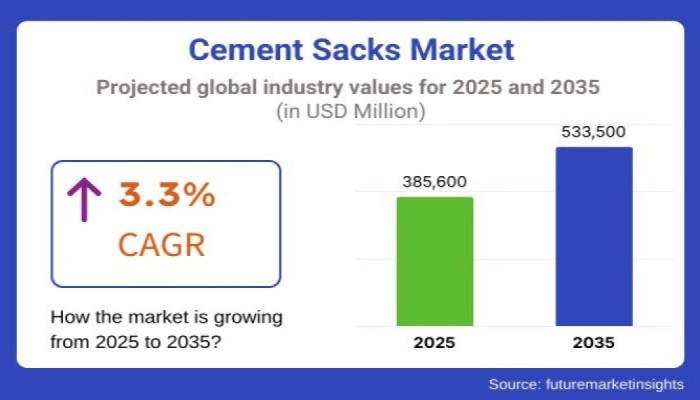 Cement Sacks Market

Projected global industry values for 2025 and 2035
(in USD Million)

↑ 3.3%
CAGR

How the market is growing from 2025 to 2035?

385,600
533,500

2025
2035

Source: futuremarketinsights